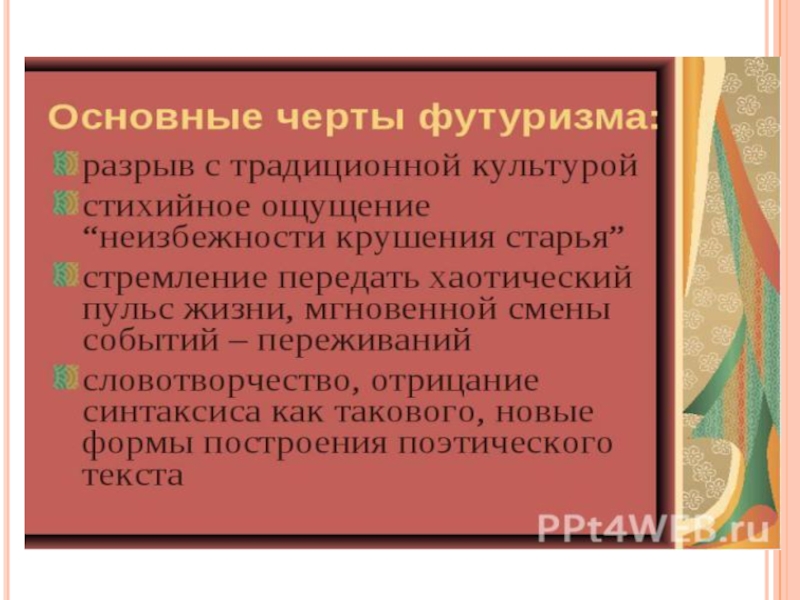 Основные черты футуризма:

разрыв с традиционной культурой

стихийное ощущение “неизбежности крушения старья”

стремление передать хаотический пульс жизни, мгновенной смены событий – переживаний

словотворчество, отрицание синтаксиса как такового, новые формы построения поэтического текста

PPt4WEB.ru